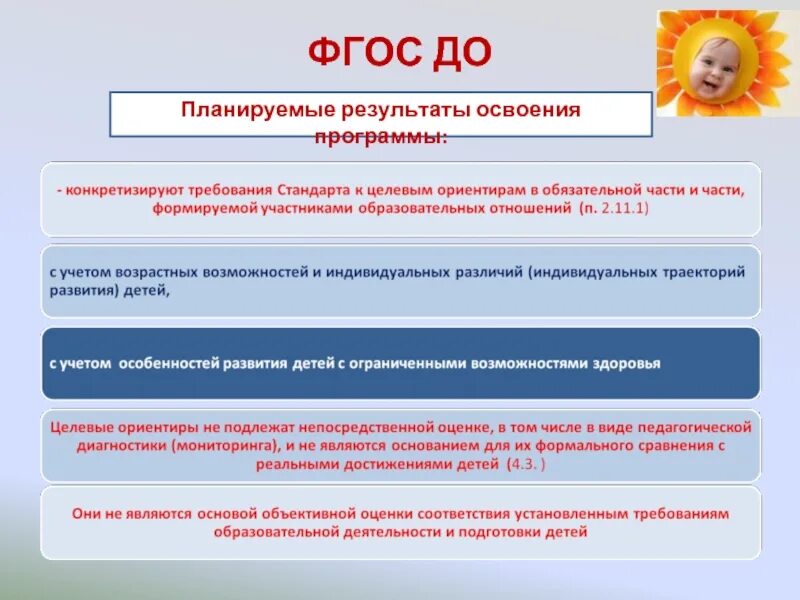 ФГОС ДО

Планируемые результаты освоения программы:

- конкретизируют требования Стандарта к целевым ориентирам в обязательной части и части, формируемой участниками образовательных отношений (п. 2.11.1)

с учетом возрастных возможностей и индивидуальных различий (индивидуальных траекторий развития) детей,

с учетом особенностей развития детей с ограниченными возможностями здоровья

Целевые ориентиры не подлежат непосредственной оценке, в том числе в виде педагогической диагностики (мониторинга), и не являются основанием для их формального сравнения с реальными достижениями детей (4.3. )

Они не являются основой объективной оценки соответствия установленным требованиям образовательной деятельности и подготовки детей